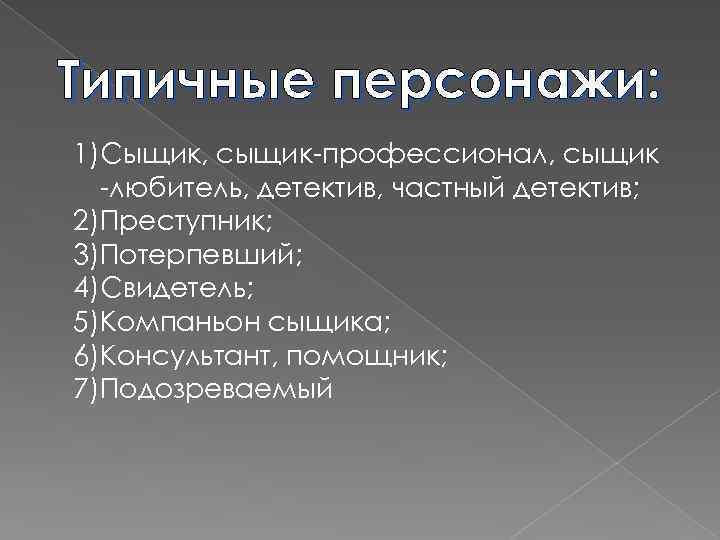 Типичные персонажи:

1)Сыщик, сыщик-профессионал, сыщик -любитель, детектив, частный детектив;
2)Преступник;
3)Потерпевший;
4)Свидетель;
5)Компаньон сыщика;
6)Консультант, помощник;
7)Подозреваемый